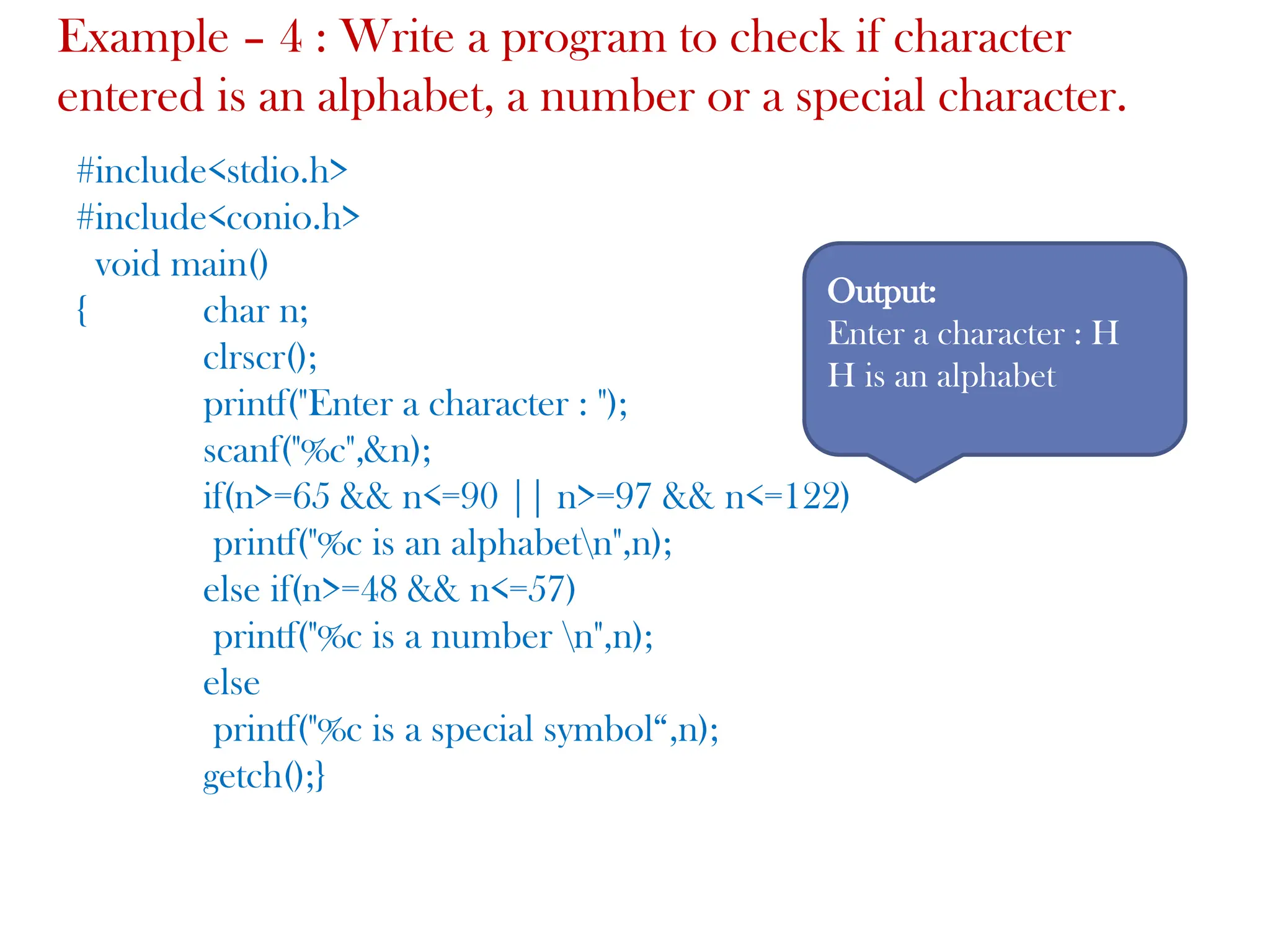 Example – 4 : Write a program to check if character entered is an alphabet, a number or a special character.

#include<stdio.h>
#include<conio.h>
void main()
{ char n;
clrscr();
printf("Enter a character : ");
scanf("%c",&n);
if(n>=65 && n<=90 || n>=97 && n<=122)
printf("%c is an alphabet\n",n);
else if(n>=48 && n<=57)
printf("%c is a number \n",n);
else
printf("%c is a special symbol“,n);
getch();}

Output:
Enter a character : H
H is an alphabet